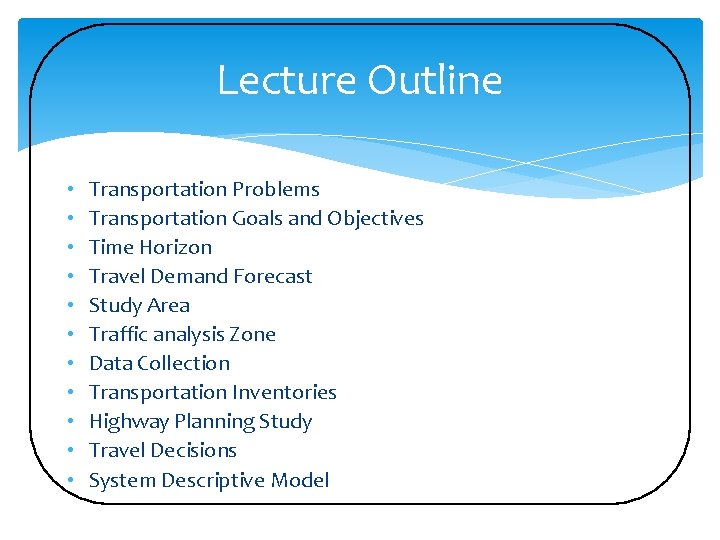 Lecture Outline

• Transportation Problems
• Transportation Goals and Objectives
• Time Horizon
• Travel Demand Forecast
• Study Area
• Traffic analysis Zone
• Data Collection
• Transportation Inventories
• Highway Planning Study
• Travel Decisions
• System Descriptive Model